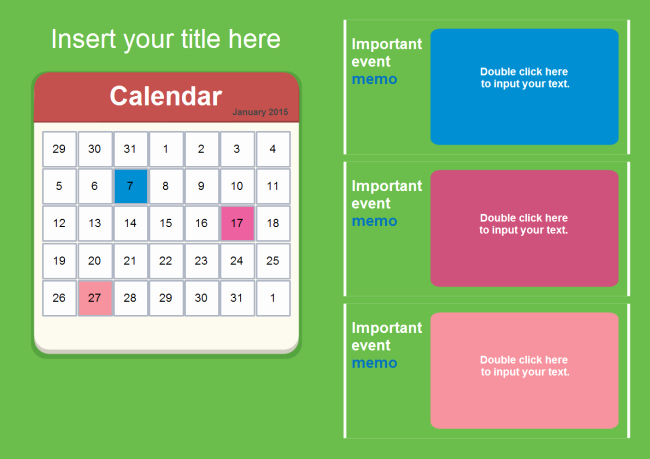 Insert your title here

Calendar
January 2015

| 29 | 30 | 31 | 1 | 2 | 3 | 4 |
|---|---|---|---|---|---|---|
| 5 | 6 | 7 | 8 | 9 | 10 | 11 |
| 12 | 13 | 14 | 15 | 16 | 17 | 18 |
| 19 | 20 | 21 | 22 | 23 | 24 | 25 |
| 26 | 27 | 28 | 29 | 30 | 31 | 1 |

Important event memo

Double click here to input your text.

Important event memo

Double click here to input your text.

Important event memo

Double click here to input your text.